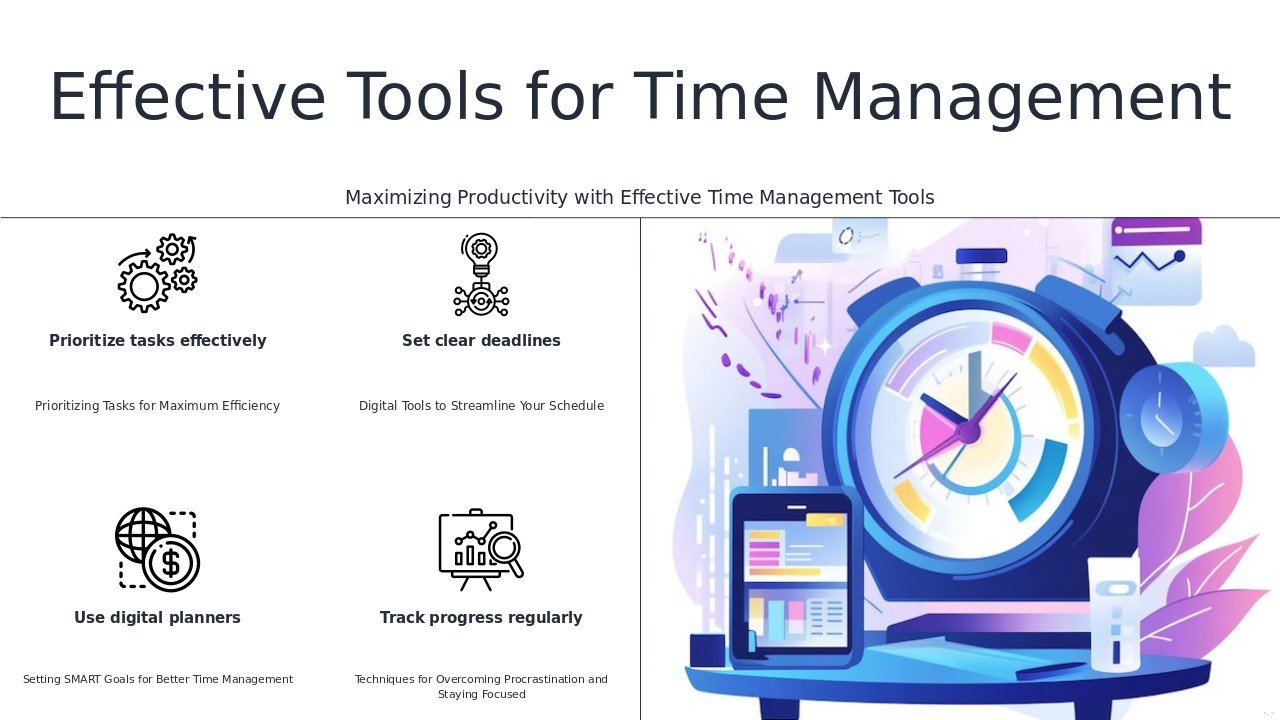 Effective Tools for Time Management

Maximizing Productivity with Effective Time Management Tools

Prioritize tasks effectively

Prioritizing Tasks for Maximum Efficiency

Set clear deadlines

Digital Tools to Streamline Your Schedule

Use digital planners

Setting SMART Goals for Better Time Management

Track progress regularly

Techniques for Overcoming Procrastination and Staying Focused